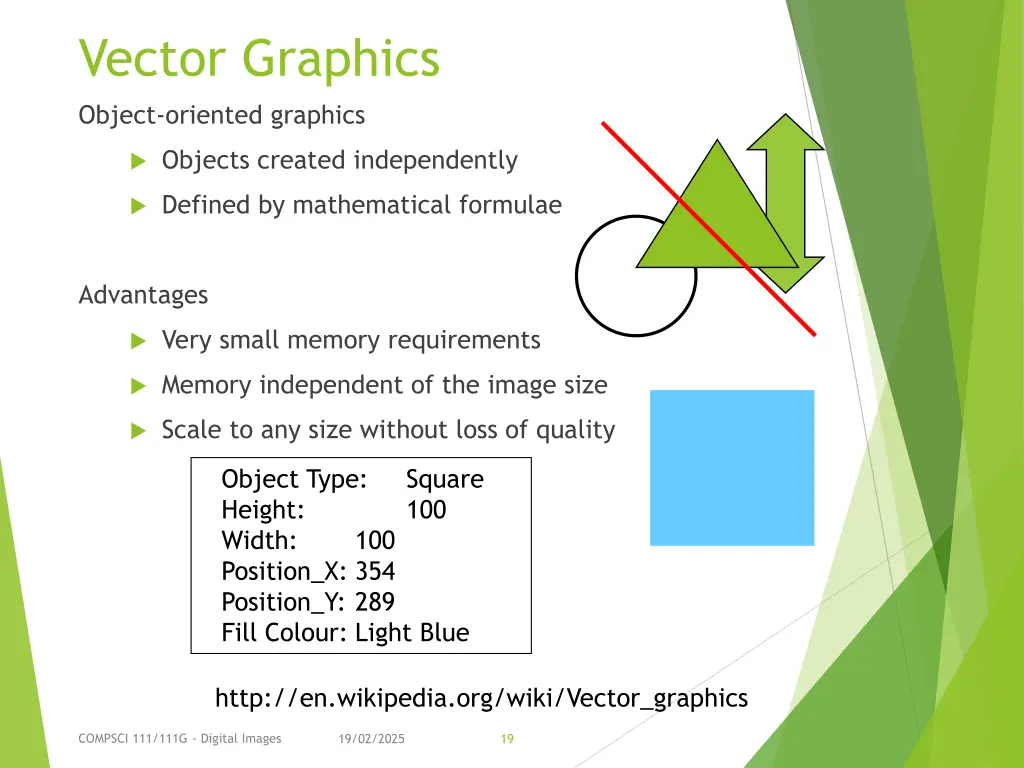 Vector Graphics

Object-oriented graphics

Objects created independently

Defined by mathematical formulae

Advantages

Very small memory requirements

Memory independent of the image size

Scale to any size without loss of quality

Object Type: Square
Height: 100
Width: 100
Position_X: 354
Position_Y: 289
Fill Colour: Light Blue

http://en.wikipedia.org/wiki/Vector_graphics

COMPSCI 111/111G - Digital Images 19/02/2025 19